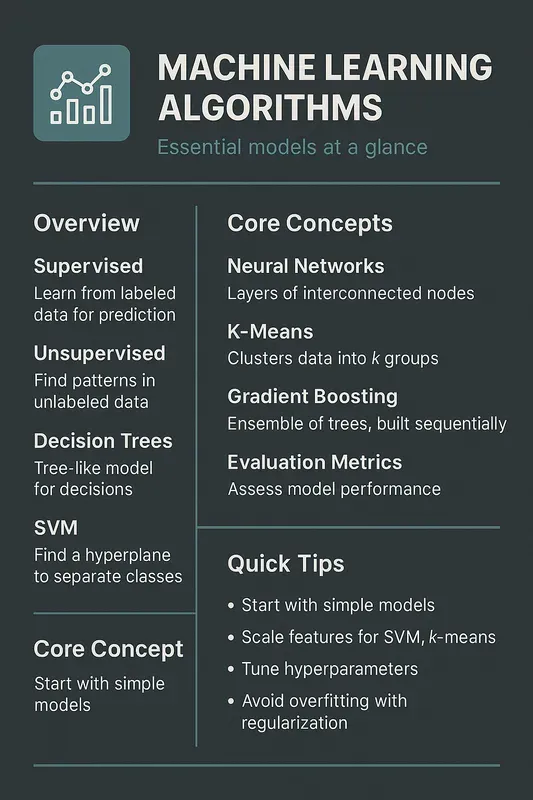 MACHINE LEARNING ALGORITHMS

Essential models at a glance

Overview

Supervised
Learn from labeled data for prediction

Unsupervised
Find patterns in unlabeled data

Decision Trees
Tree-like model for decisions

SVM
Find a hyperplane to separate classes

Core Concept
Start with simple models

Core Concepts

Neural Networks
Layers of interconnected nodes

K-Means
Clusters data into $k$ groups

Gradient Boosting
Ensemble of trees, built sequentially

Evaluation Metrics
Assess model performance

Quick Tips

• Start with simple models
• Scale features for SVM, $k$-means
• Tune hyperparameters
• Avoid overfitting with regularization